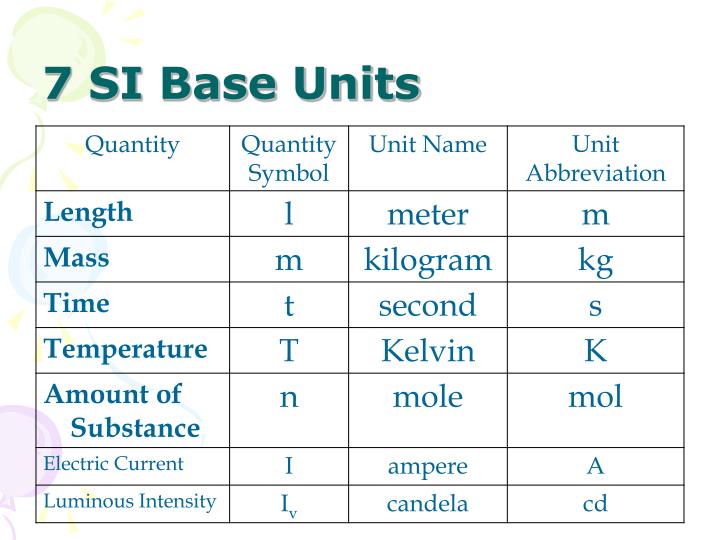 7 SI Base Units

| Quantity | Quantity Symbol | Unit Name | Unit Abbreviation |
|---|---|---|---|
| Length | l | meter | m |
| Mass | m | kilogram | kg |
| Time | t | second | s |
| Temperature | T | Kelvin | K |
| Amount of Substance | n | mole | mol |
| Electric Current | I | ampere | A |
| Luminous Intensity | $I_v$ | candela | cd |